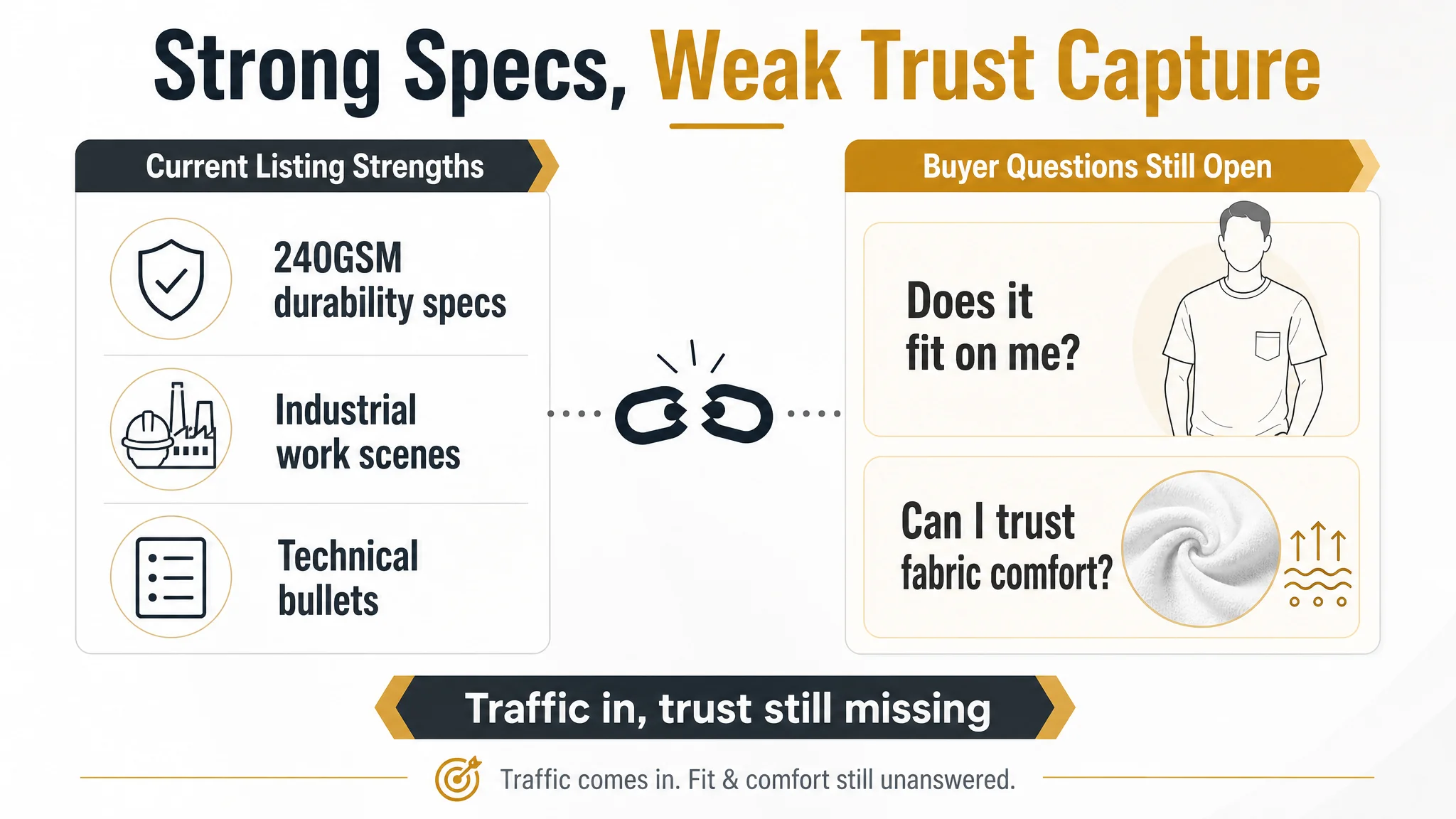 Strong Specs, Weak Trust Capture

Current Listing Strengths

240GSM durability specs

Industrial work scenes

Technical bullets

Buyer Questions Still Open

Does it fit on me?

Can I trust fabric comfort?

Traffic in, trust still missing

Traffic comes in. Fit & comfort still unanswered.